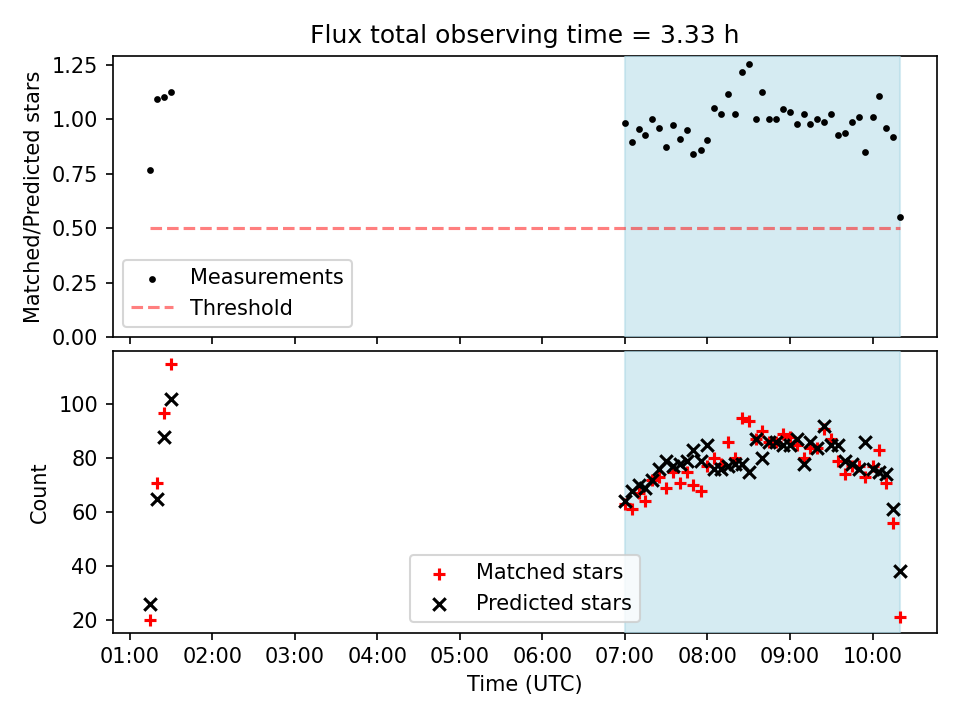 Flux total observing time = 3.33 h

Matched/Predicted stars

1.25
1.00
0.75
0.50
0.25
0.00

Measurements
Threshold

Count

100
80
60
40
20

Matched stars
Predicted stars

01:00 02:00 03:00 04:00 05:00 06:00 07:00 08:00 09:00 10:00

Time (UTC)